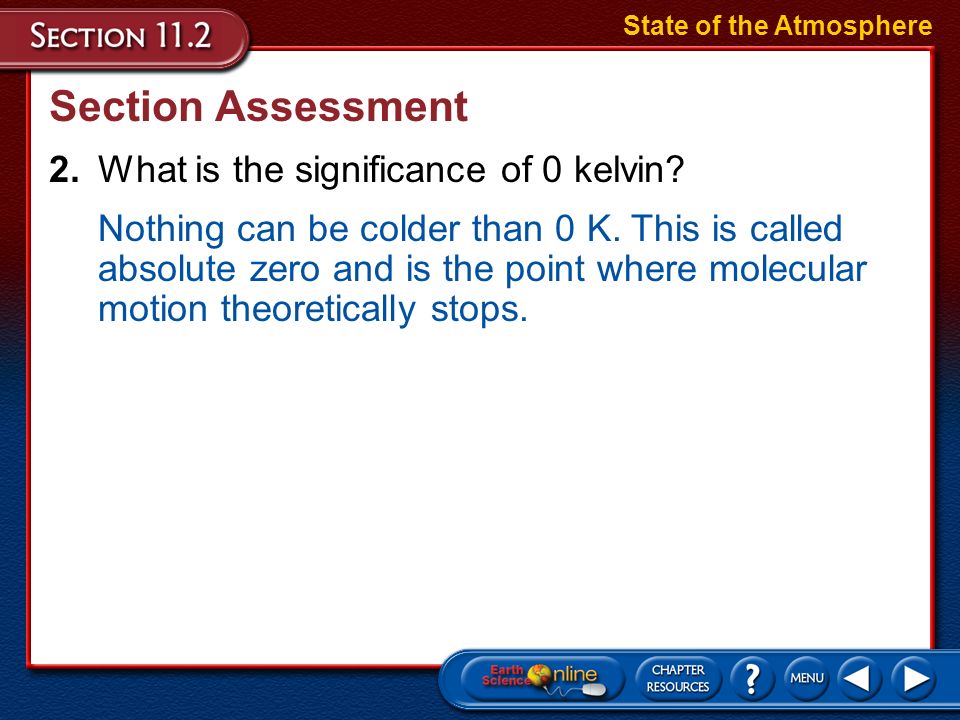 SECTION 11.2

State of the Atmosphere

Section Assessment

2. What is the significance of 0 kelvin?

Nothing can be colder than 0 K. This is called absolute zero and is the point where molecular motion theoretically stops.

Earth Science Online

CHAPTER RESOURCES

?

MENU